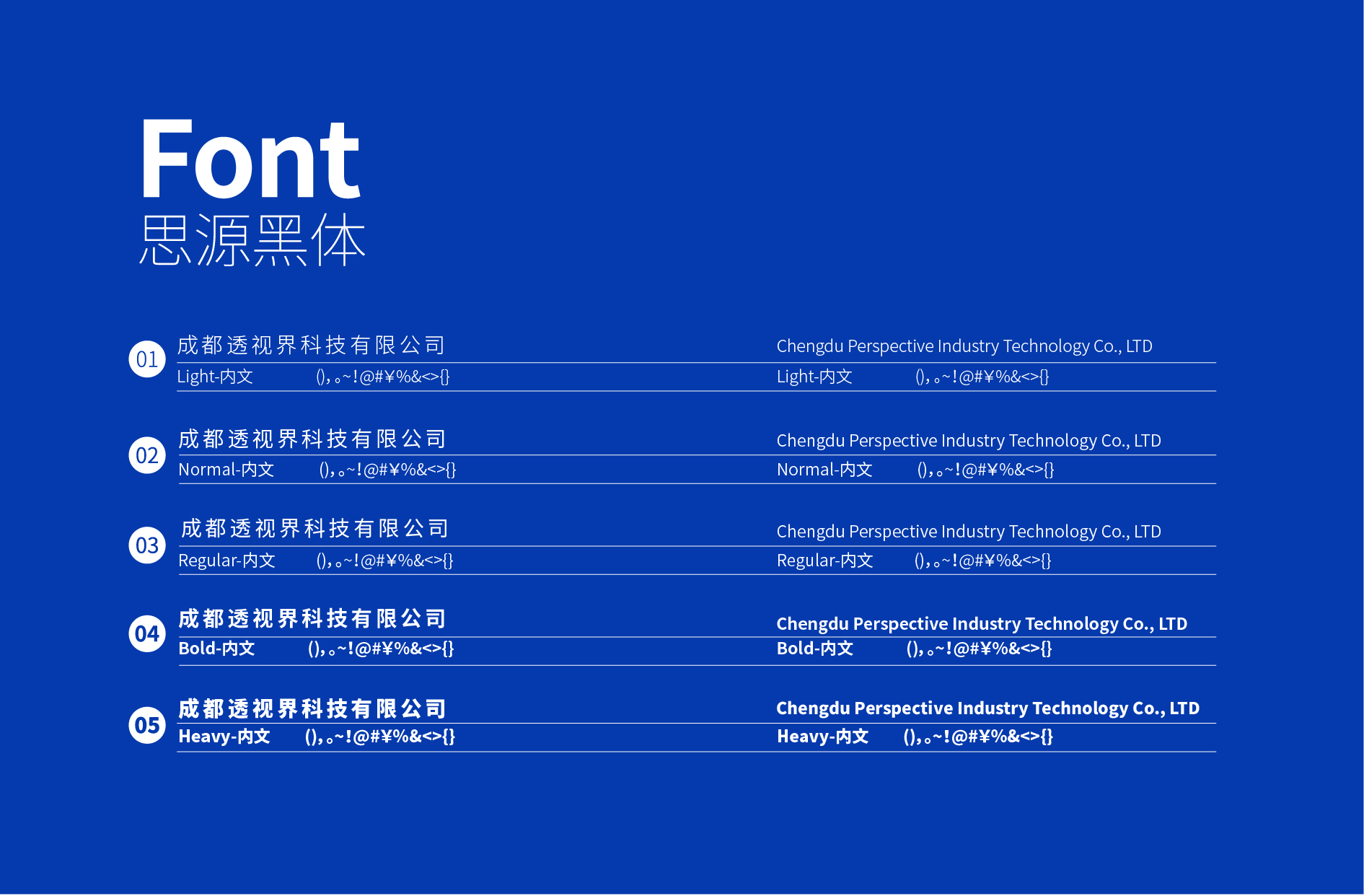 Font
思源黑体

01 成都透视界科技有限公司
Light-内文 (),。~!@#¥%&<>{}

Chengdu Perspective Industry Technology Co., LTD
Light-内文 (),。~!@#¥%&<>{}

02 成都透视界科技有限公司
Normal-内文 (),。~!@#¥%&<>{}

Chengdu Perspective Industry Technology Co., LTD
Normal-内文 (),。~!@#¥%&<>{}

03 成都透视界科技有限公司
Regular-内文 (),。~!@#¥%&<>{}

Chengdu Perspective Industry Technology Co., LTD
Regular-内文 (),。~!@#¥%&<>{}

04 成都透视界科技有限公司
Bold-内文 (),。~!@#¥%&<>{}

Chengdu Perspective Industry Technology Co., LTD
Bold-内文 (),。~!@#¥%&<>{}

05 成都透视界科技有限公司
Heavy-内文 (),。~!@#¥%&<>{}

Chengdu Perspective Industry Technology Co., LTD
Heavy-内文 (),。~!@#¥%&<>{}